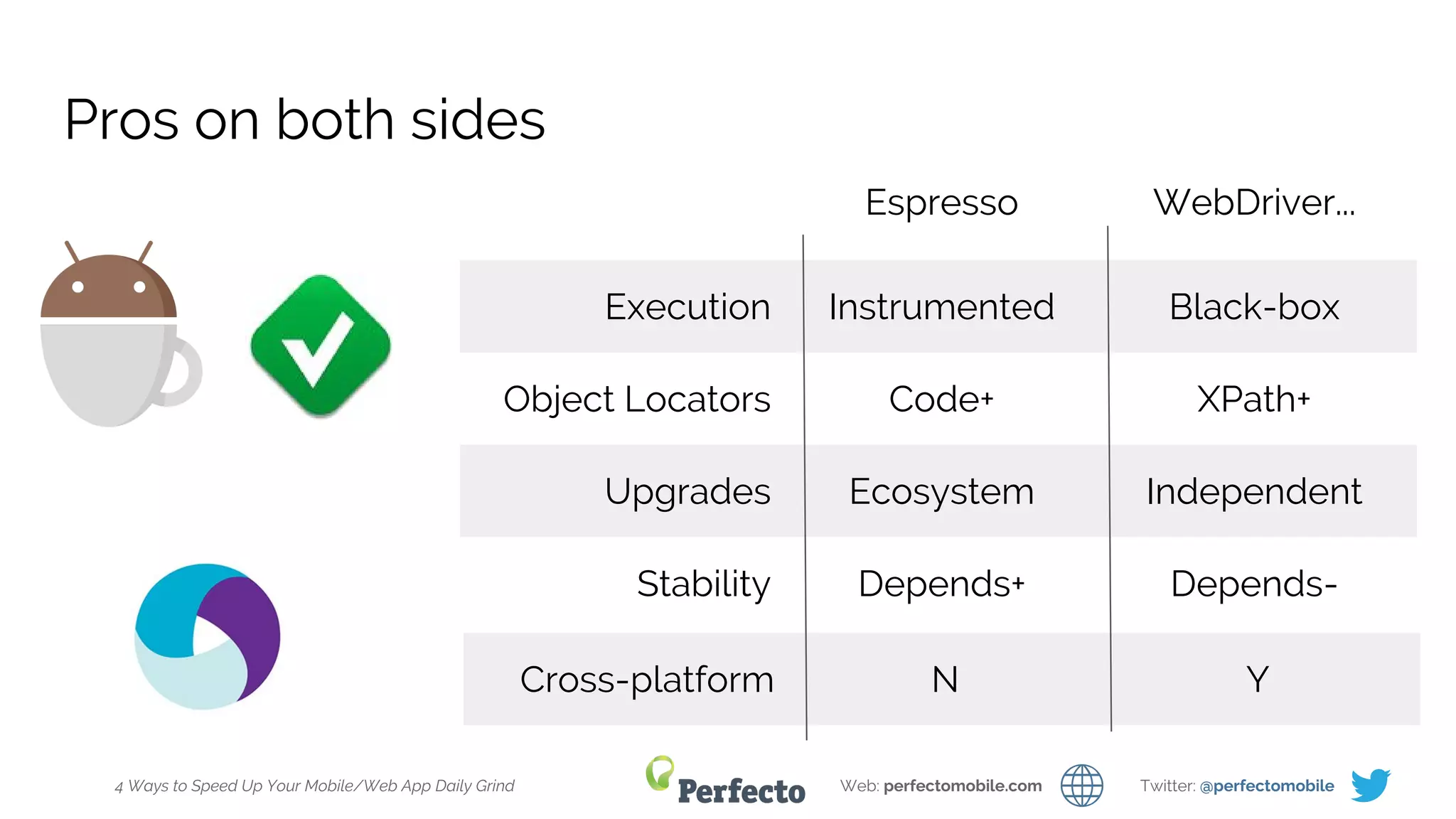 Pros on both sides

| | Espresso | WebDriver... |
|---|---|---|
| Execution | Instrumented | Black-box |
| Object Locators | Code+ | XPath+ |
| Upgrades | Ecosystem | Independent |
| Stability | Depends+ | Depends- |
| Cross-platform | N | Y |

4 Ways to Speed Up Your Mobile/Web App Daily Grind

Perfecto

Web: perfectomobile.com

Twitter: @perfectomobile